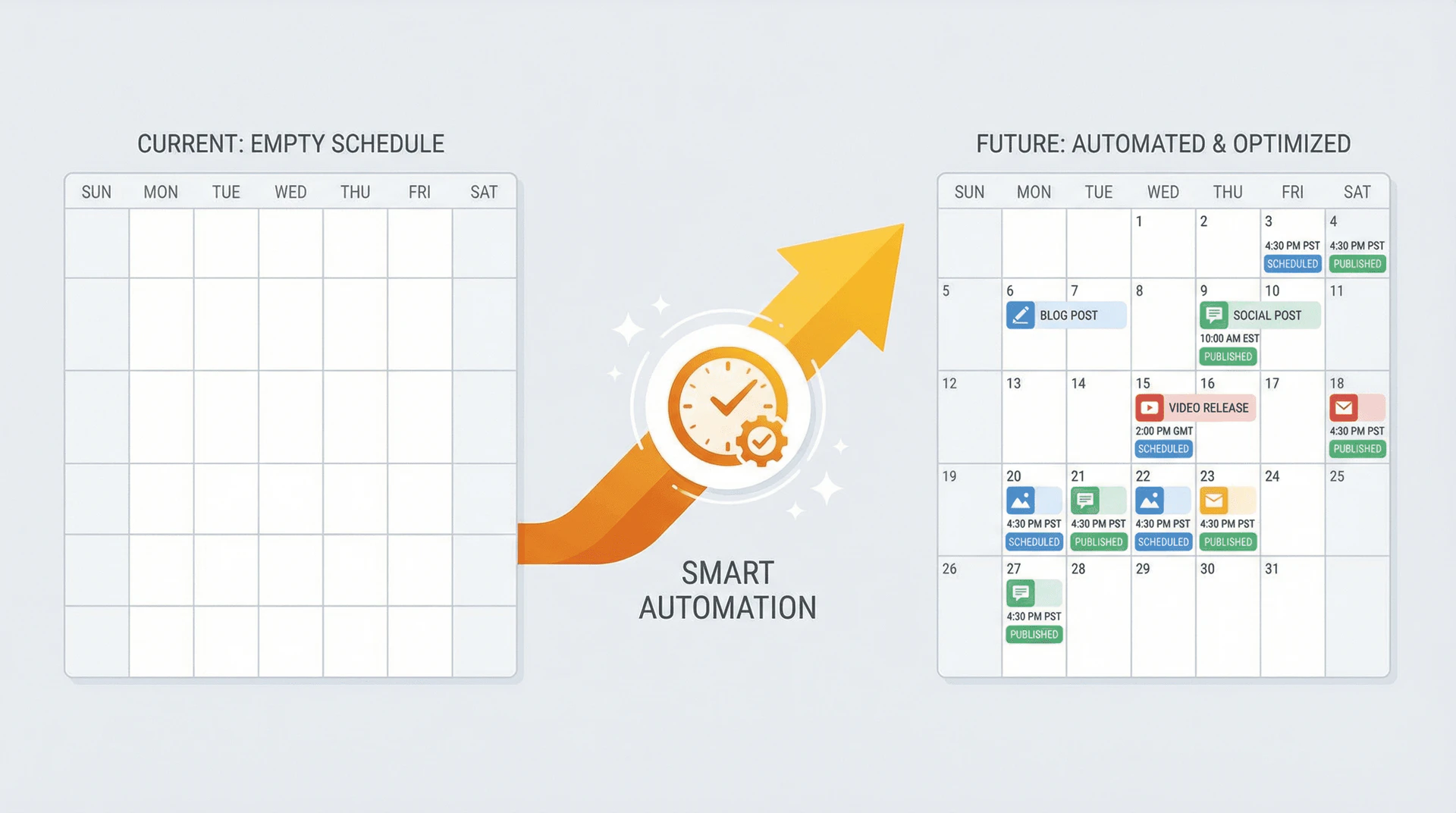 CURRENT: EMPTY SCHEDULE

| SUN | MON | TUE | WED | THU | FRI | SAT |
|---|---|---|---|---|---|---|
| | | | | | | |
| | | | | | | |
| | | | | | | |
| | | | | | | |
| | | | | | | |
| | | | | | | |

SMART AUTOMATION

FUTURE: AUTOMATED & OPTIMIZED

| SUN | MON | TUE | WED | THU | FRI | SAT |
|---|---|---|---|---|---|---|
| | | | 1 | 2 | 3 4:30 PM PST SCHEDULED | 4 4:30 PM PST PUBLISHED |
| 5 | 6 BLOG POST | 7 | 8 | 9 SOCIAL POST 10:00 AM EST PUBLISHED | 10 | 11 |
| 12 | 13 | 14 | 15 VIDEO RELEASE 2:00 PM GMT SCHEDULED | 16 | 17 | 18 4:30 PM PST PUBLISHED |
| 19 | 20 4:30 PM PST SCHEDULED | 21 4:30 PM PST PUBLISHED | 22 4:30 PM PST SCHEDULED | 23 4:30 PM PST PUBLISHED | 24 | 25 |
| 26 | 27 4:30 PM PST PUBLISHED | 28 | 29 | 30 | 31 | |